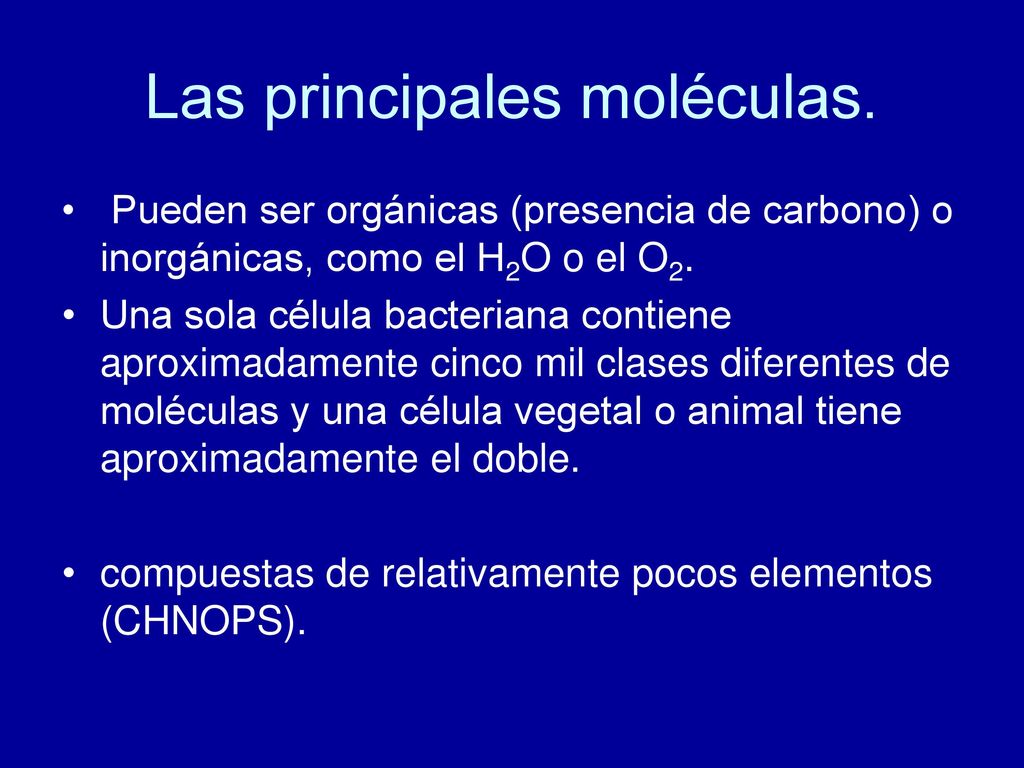 Las principales moléculas.

• Pueden ser orgánicas (presencia de carbono) o inorgánicas, como el $H_2O$ o el $O_2$.

• Una sola célula bacteriana contiene aproximadamente cinco mil clases diferentes de moléculas y una célula vegetal o animal tiene aproximadamente el doble.

• compuestas de relativamente pocos elementos (CHNOPS).